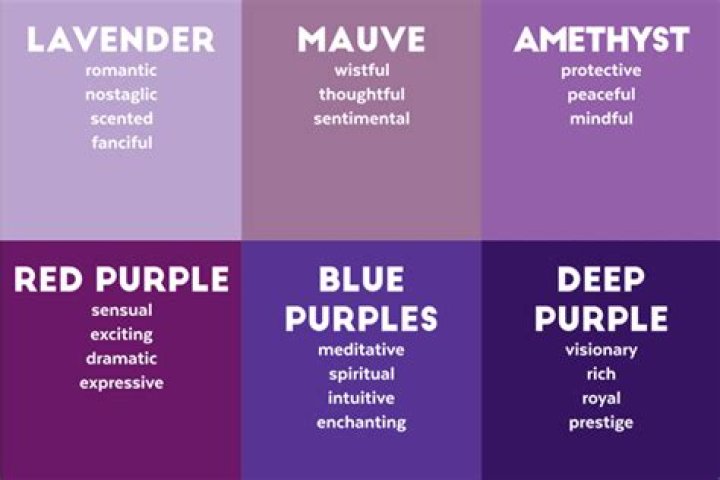 LAVENDER
romantic
nostaglic
scented
fanciful

MAUVE
wistful
thoughtful
sentimental

AMETHYST
protective
peaceful
mindful

RED PURPLE
sensual
exciting
dramatic
expressive

BLUE PURPLES
meditative
spiritual
intuitive
enchanting

DEEP PURPLE
visionary
rich
royal
prestige